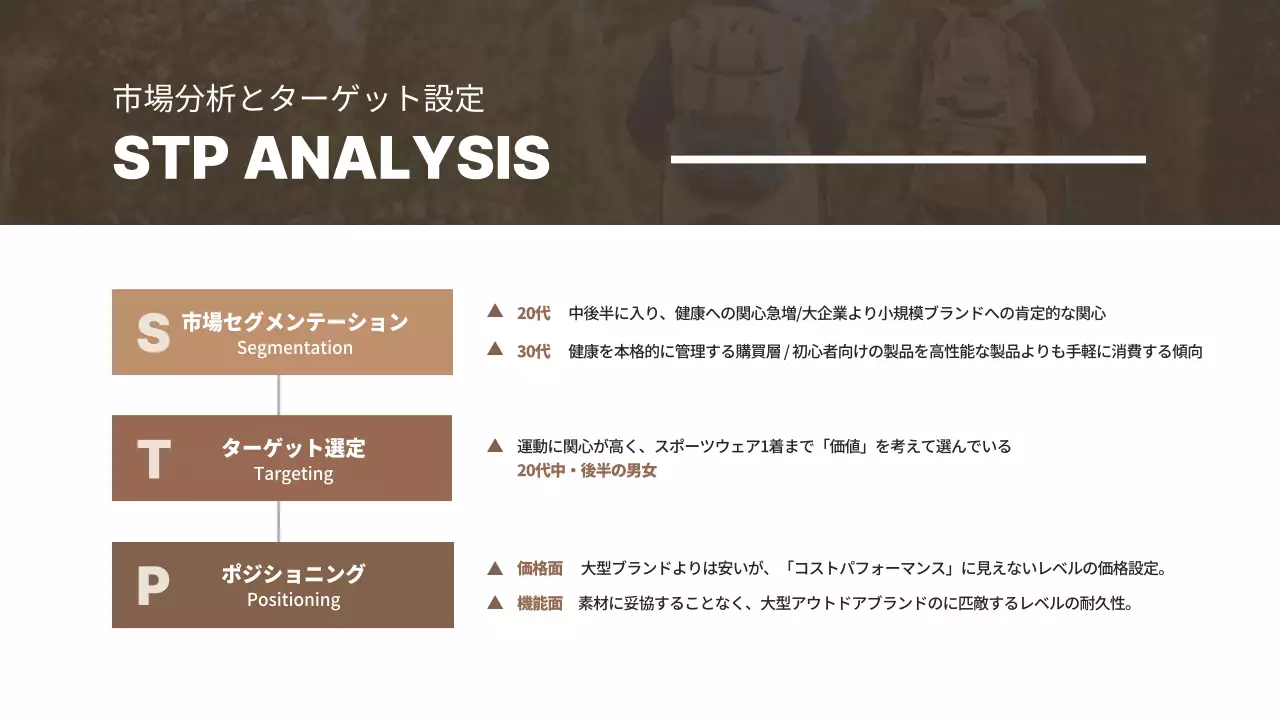 市場分析とターゲット設定
STP ANALYSIS

S 市場セグメンテーション
Segmentation

▲ 20代 中後半に入り、健康への関心急増/大企業より小規模ブランドへの肯定的な関心

▲ 30代 健康を本格的に管理する購買層 / 初心者向けの製品を高性能な製品よりも手軽に消費する傾向

T ターゲット選定
Targeting

▲ 運動に関心が高く、スポーツウェア1着まで「価値」を考えて選んでいる
20代中・後半の男女

P ポジショニング
Positioning

▲ 価格面 大型ブランドよりは安いが、「コストパフォーマンス」に見えないレベルの価格設定。

▲ 機能面 素材に妥協することなく、大型アウトドアブランドのに匹敵するレベルの耐久性。